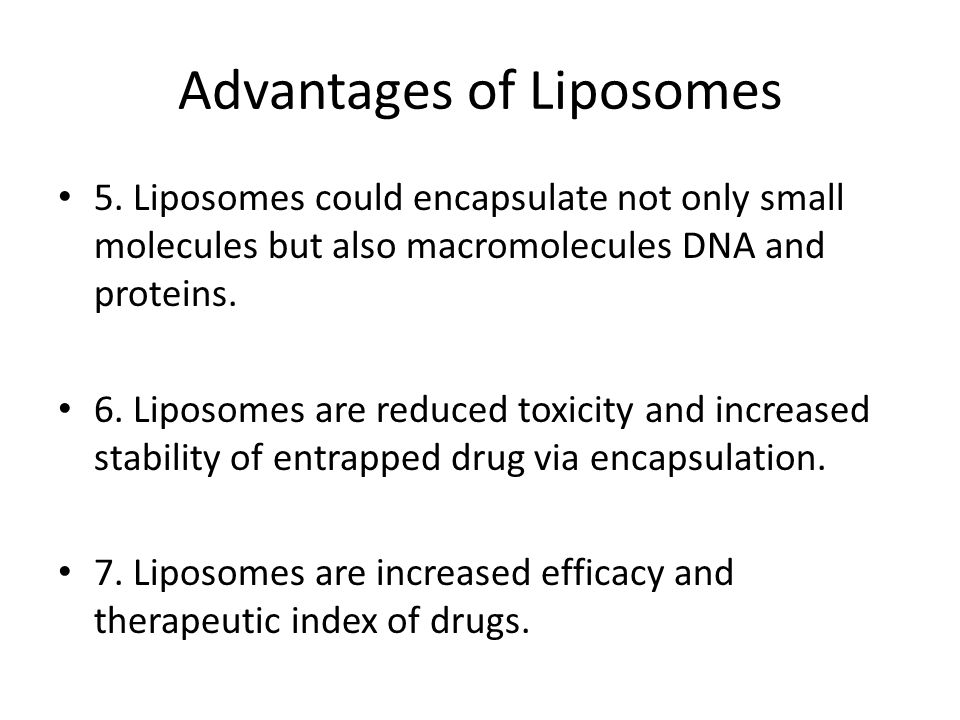 Advantages of Liposomes

• 5. Liposomes could encapsulate not only small molecules but also macromolecules DNA and proteins.

• 6. Liposomes are reduced toxicity and increased stability of entrapped drug via encapsulation.

• 7. Liposomes are increased efficacy and therapeutic index of drugs.